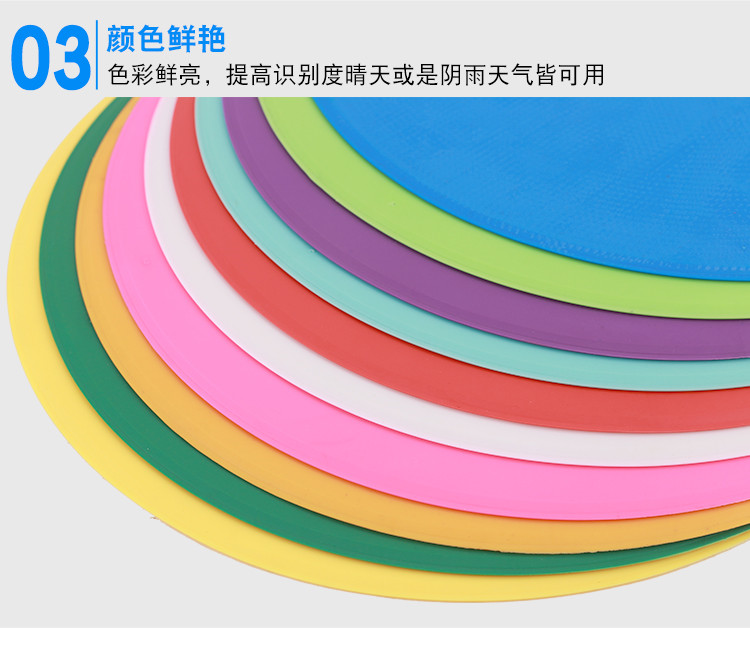 03

颜色鲜艳

色彩鲜亮，提高识别度晴天或是阴雨天气皆可用